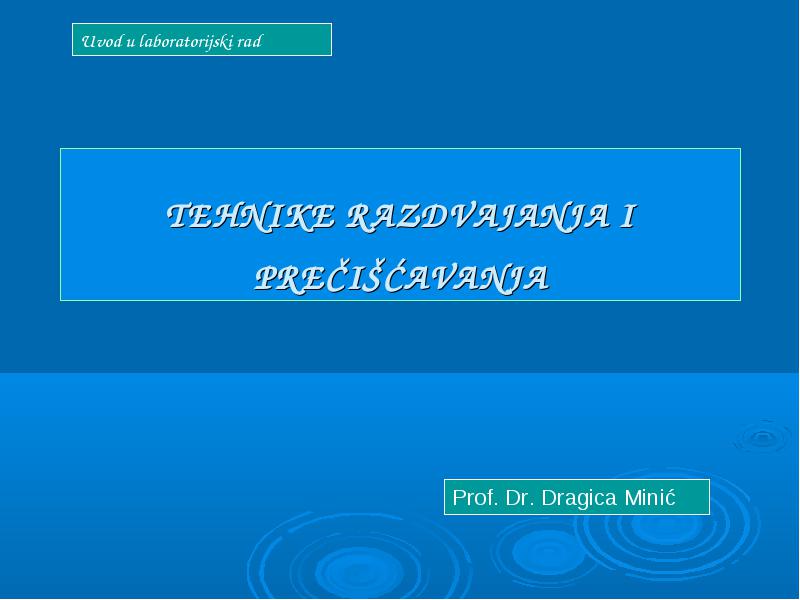 Uvod u laboratorijski rad

TEHNIKE RAZDVAJANJA I PREČIŠĆAVANJA

Prof. Dr. Dragica Minić